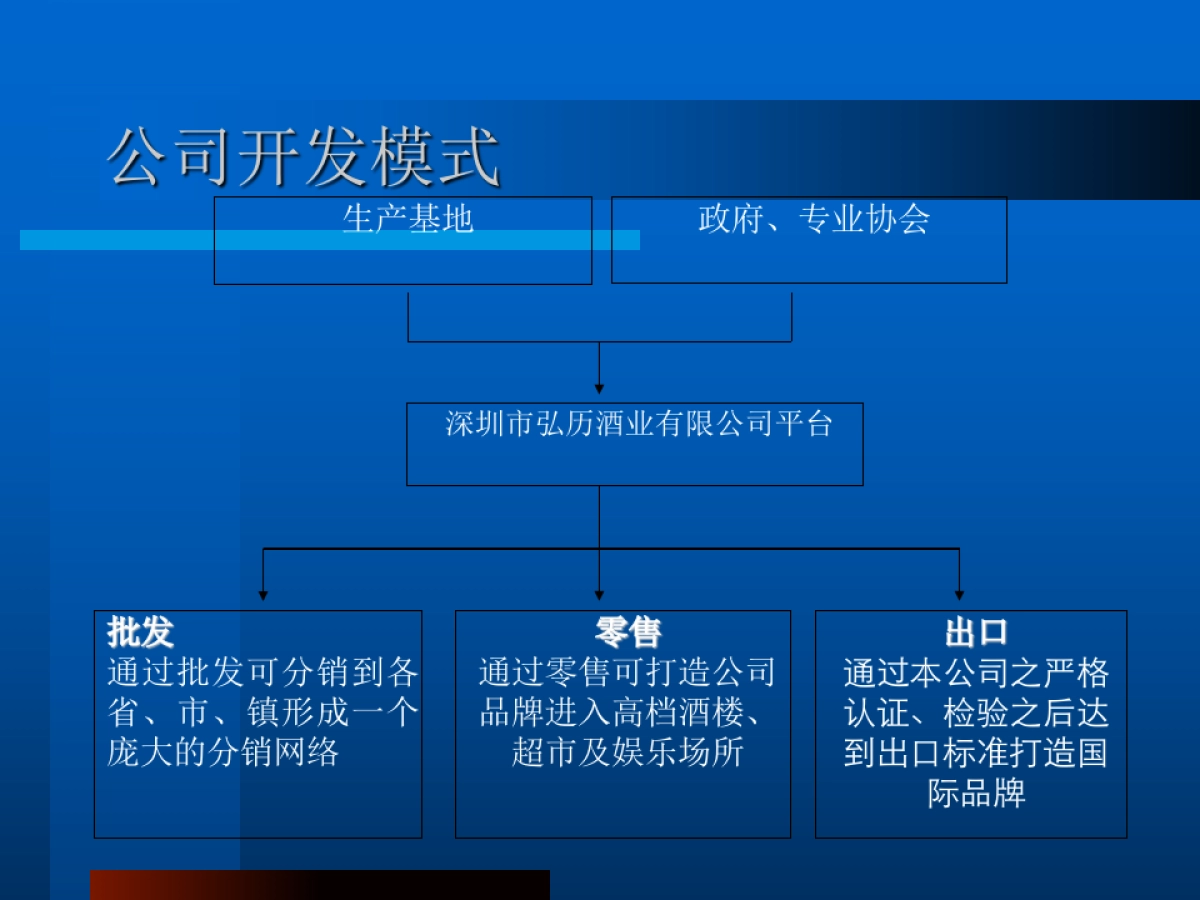 公司开发模式

生产基地

政府、专业协会

深圳市弘历酒业有限公司平台

批发
通过批发可分销到各省、市、镇形成一个庞大的分销网络

零售
通过零售可打造公司品牌进入高档酒楼、超市及娱乐场所

出口
通过本公司之严格认证、检验之后达到出口标准打造国际品牌